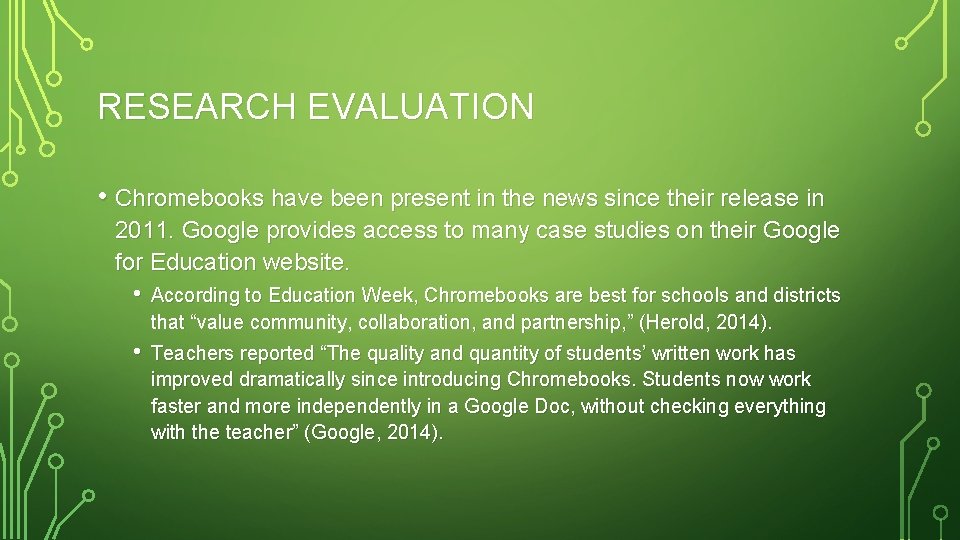 RESEARCH EVALUATION

• Chromebooks have been present in the news since their release in 2011. Google provides access to many case studies on their Google for Education website.

• According to Education Week, Chromebooks are best for schools and districts that “value community, collaboration, and partnership,” (Herold, 2014).

• Teachers reported “The quality and quantity of students’ written work has improved dramatically since introducing Chromebooks. Students now work faster and more independently in a Google Doc, without checking everything with the teacher” (Google, 2014).